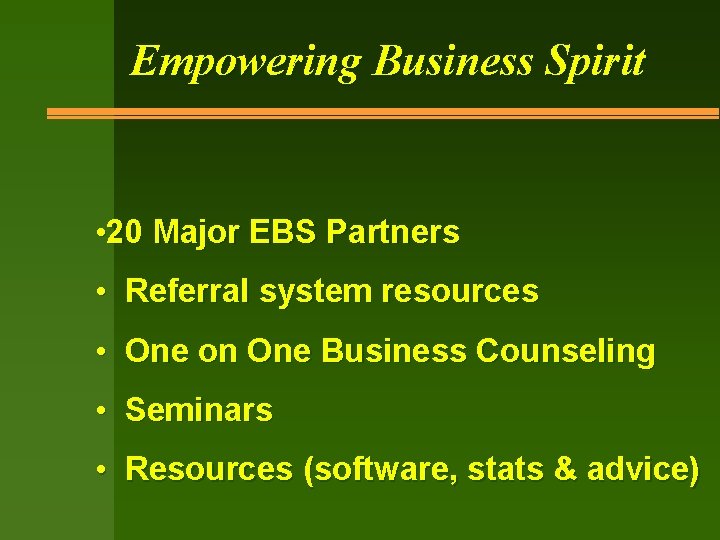 Empowering Business Spirit

•20 Major EBS Partners

• Referral system resources

• One on One Business Counseling

• Seminars

• Resources (software, stats & advice)